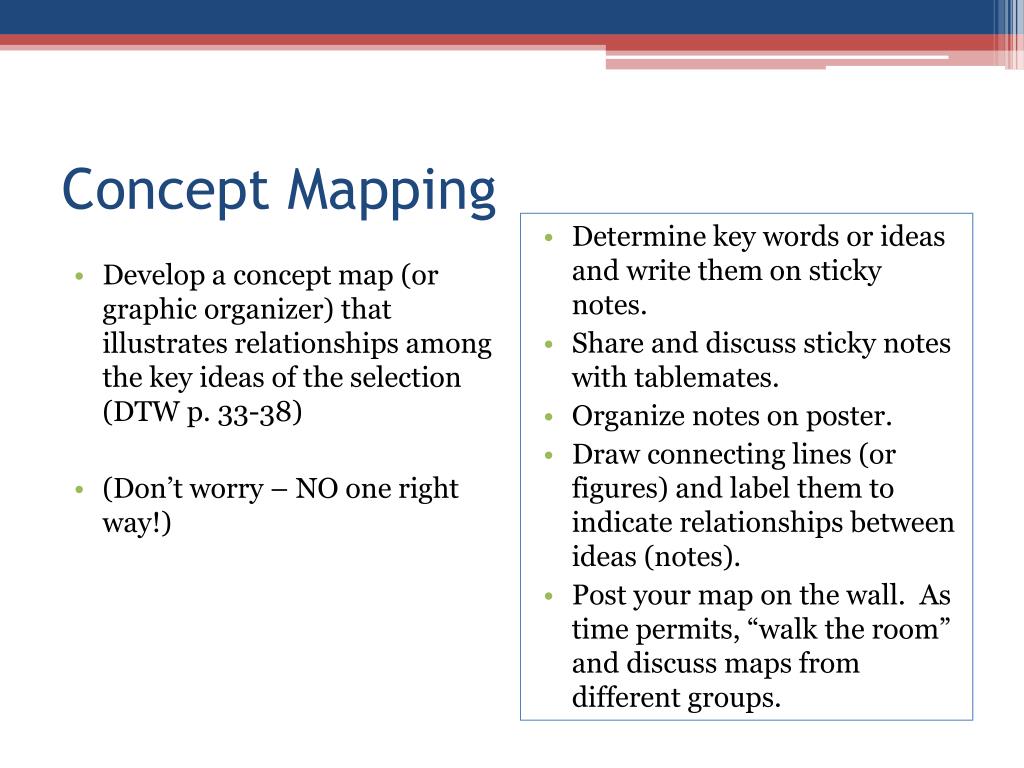 Concept Mapping

• Develop a concept map (or graphic organizer) that illustrates relationships among the key ideas of the selection (DTW p. 33-38)

• (Don’t worry – NO one right way!)

• Determine key words or ideas and write them on sticky notes.
• Share and discuss sticky notes with tablemates.
• Organize notes on poster.
• Draw connecting lines (or figures) and label them to indicate relationships between ideas (notes).
• Post your map on the wall. As time permits, “walk the room” and discuss maps from different groups.